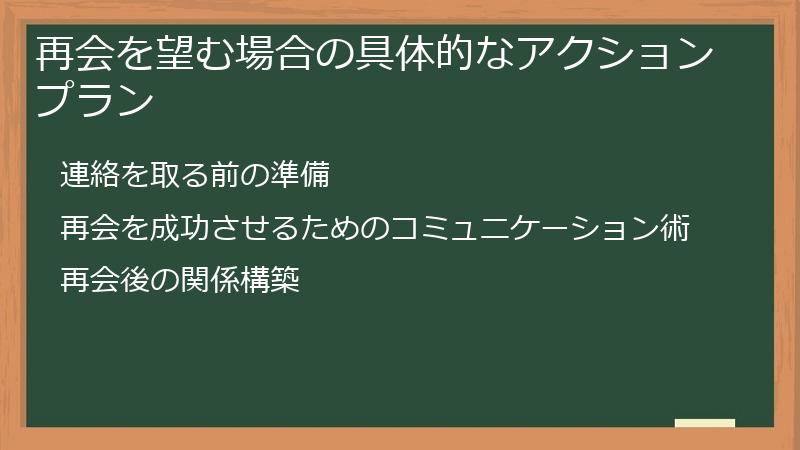 再会を望む場合の具体的なアクションプラン

連絡を取る前の準備

再会を成功させるためのコミュニケーション術

再会後の関係構築